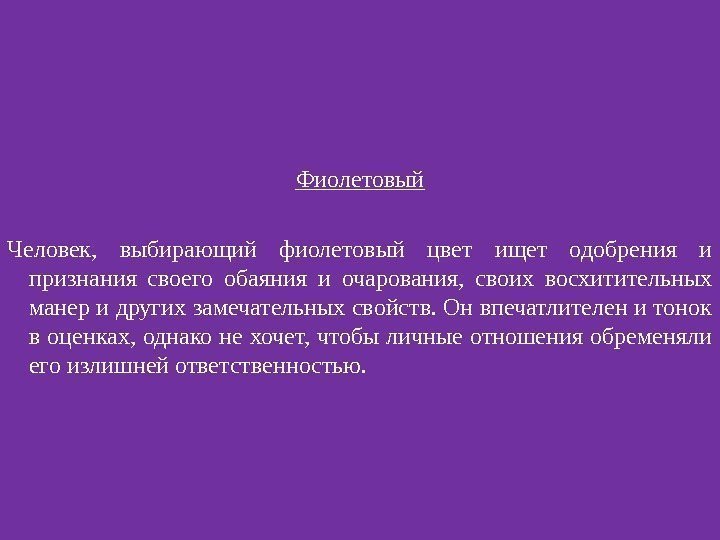 Фиолетовый

Человек, выбирающий фиолетовый цвет ищет одобрения и признания своего обаяния и очарования, своих восхитительных манер и других замечательных свойств. Он впечатлителен и тонок в оценках, однако не хочет, чтобы личные отношения обременяли его излишней ответственностью.